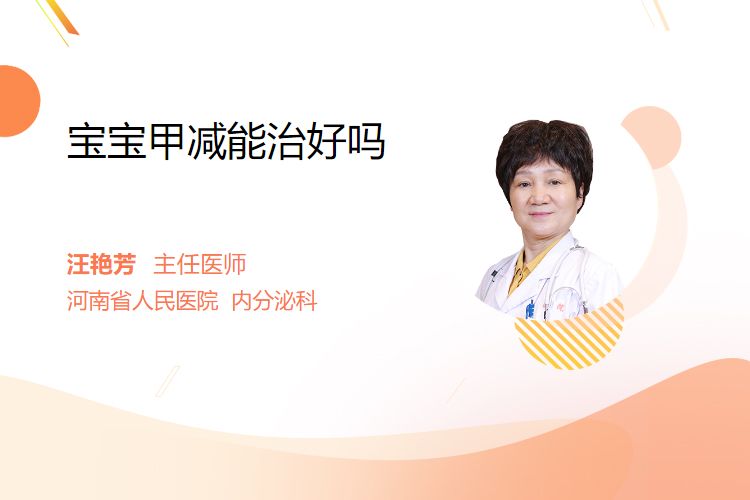 宝宝甲减能治好吗

汪艳芳 主任医师
河南省人民医院 内分泌科